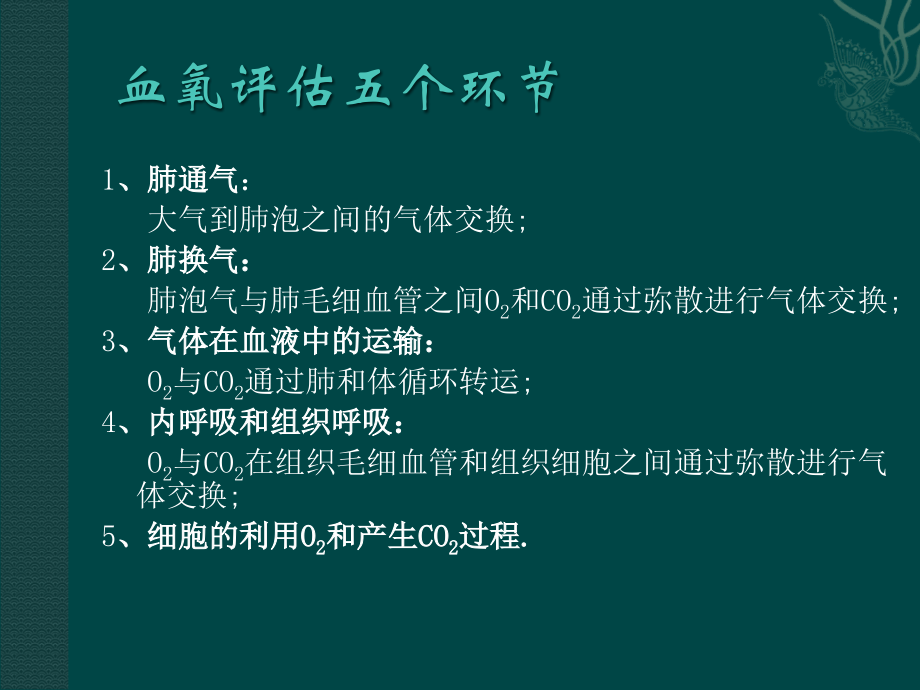 血氧评估五个环节

1、肺通气：
大气到肺泡之间的气体交换；

2、肺换气：
肺泡气与肺毛细血管之间$O_2$和$CO_2$通过弥散进行气体交换；

3、气体在血液中的运输：
$O_2$与$CO_2$通过肺和体循环转运；

4、内呼吸和组织呼吸：
$O_2$与$CO_2$在组织毛细血管和组织细胞之间通过弥散进行气体交换；

5、细胞的利用$O_2$和产生$CO_2$过程.